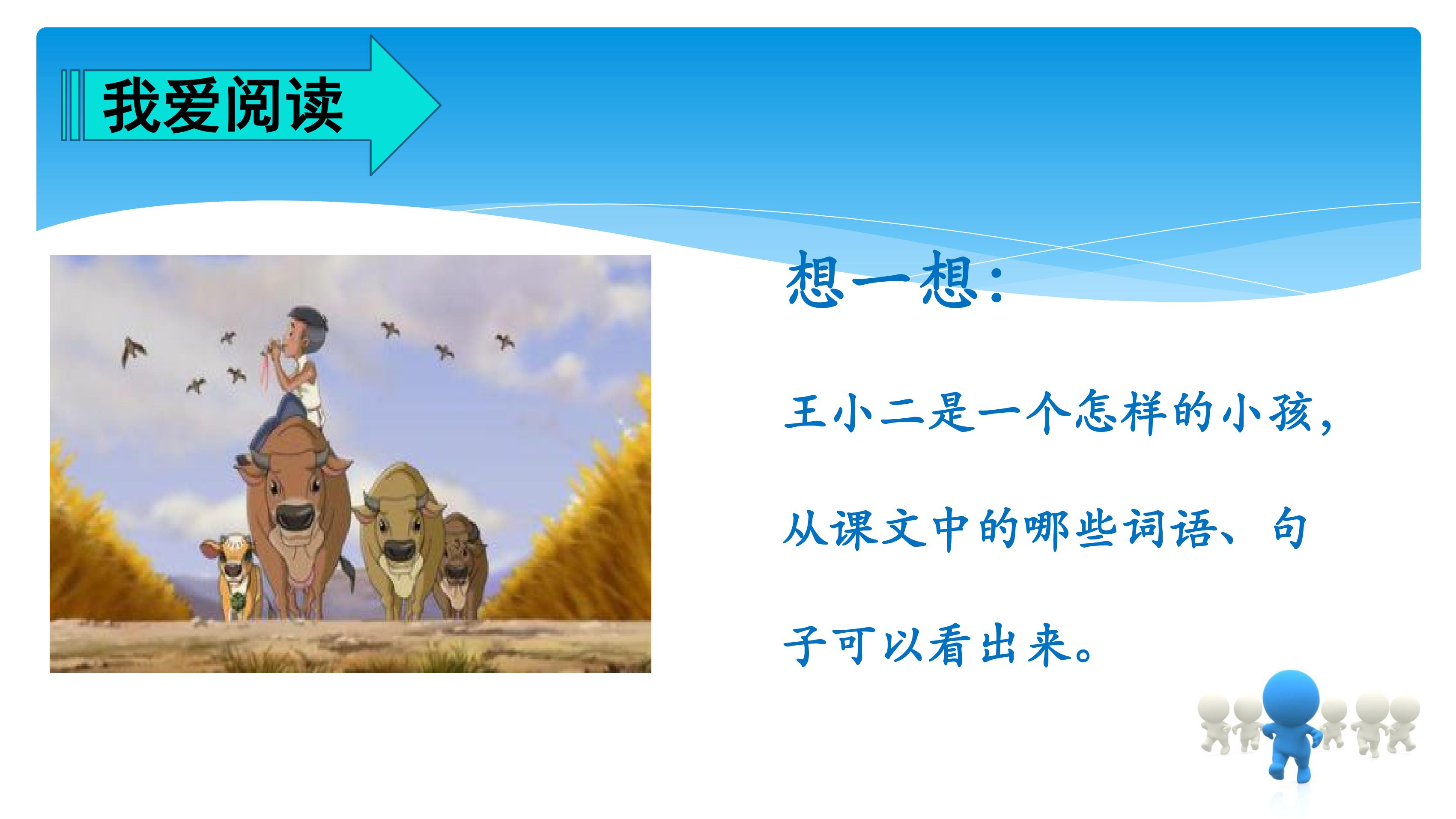 我爱阅读

想一想：

王小二是一个怎样的小孩，从课文中的哪些词语、句子可以看出来。